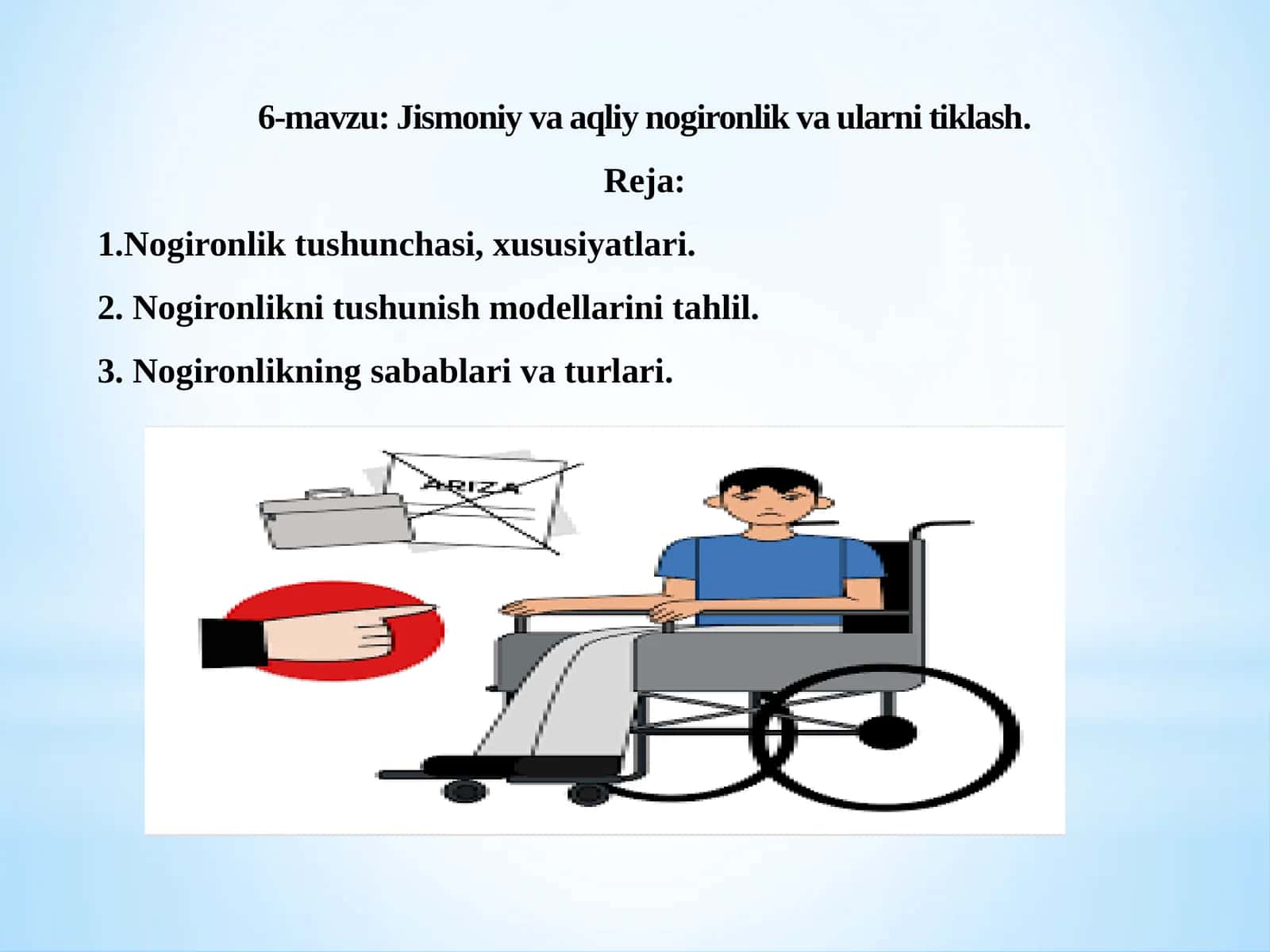 6-mavzu: Jismoniy va aqliy nogironlik va ularni tiklash.

Reja:

1.Nogironlik tushunchasi, xususiyatlari.

2. Nogironlikni tushunish modellarini tahlil.

3. Nogironlikning sabablari va turlari.

ARIZA